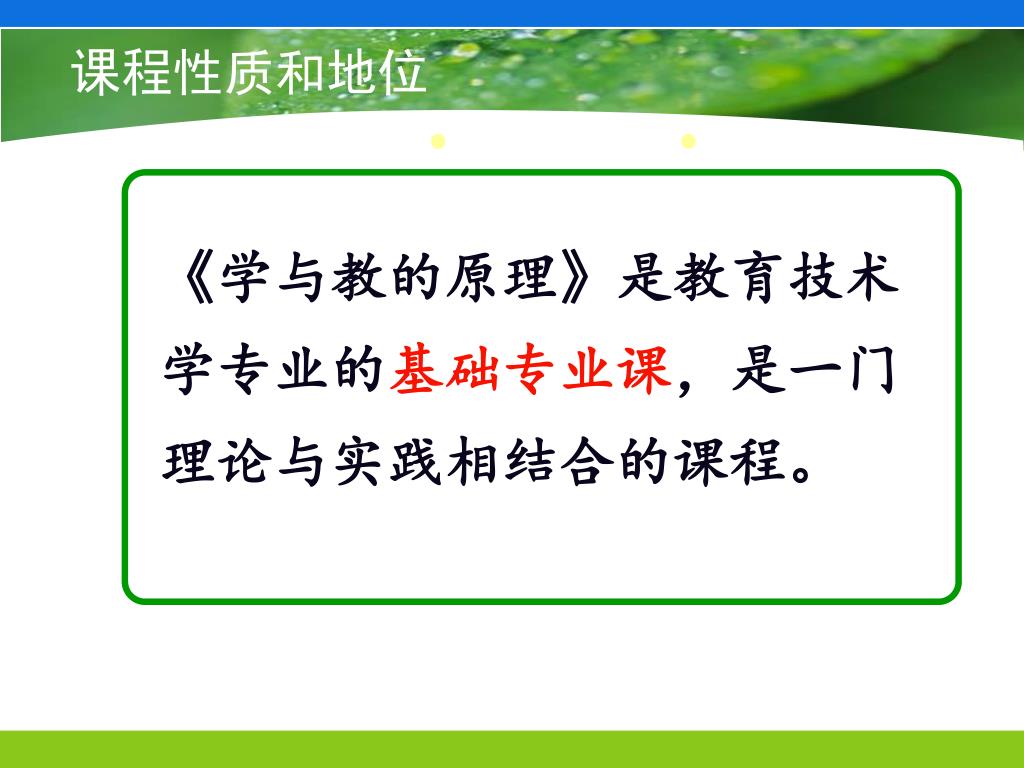 课程性质和地位

《学与教的原理》是教育技术学专业的基础专业课，是一门理论与实践相结合的课程。